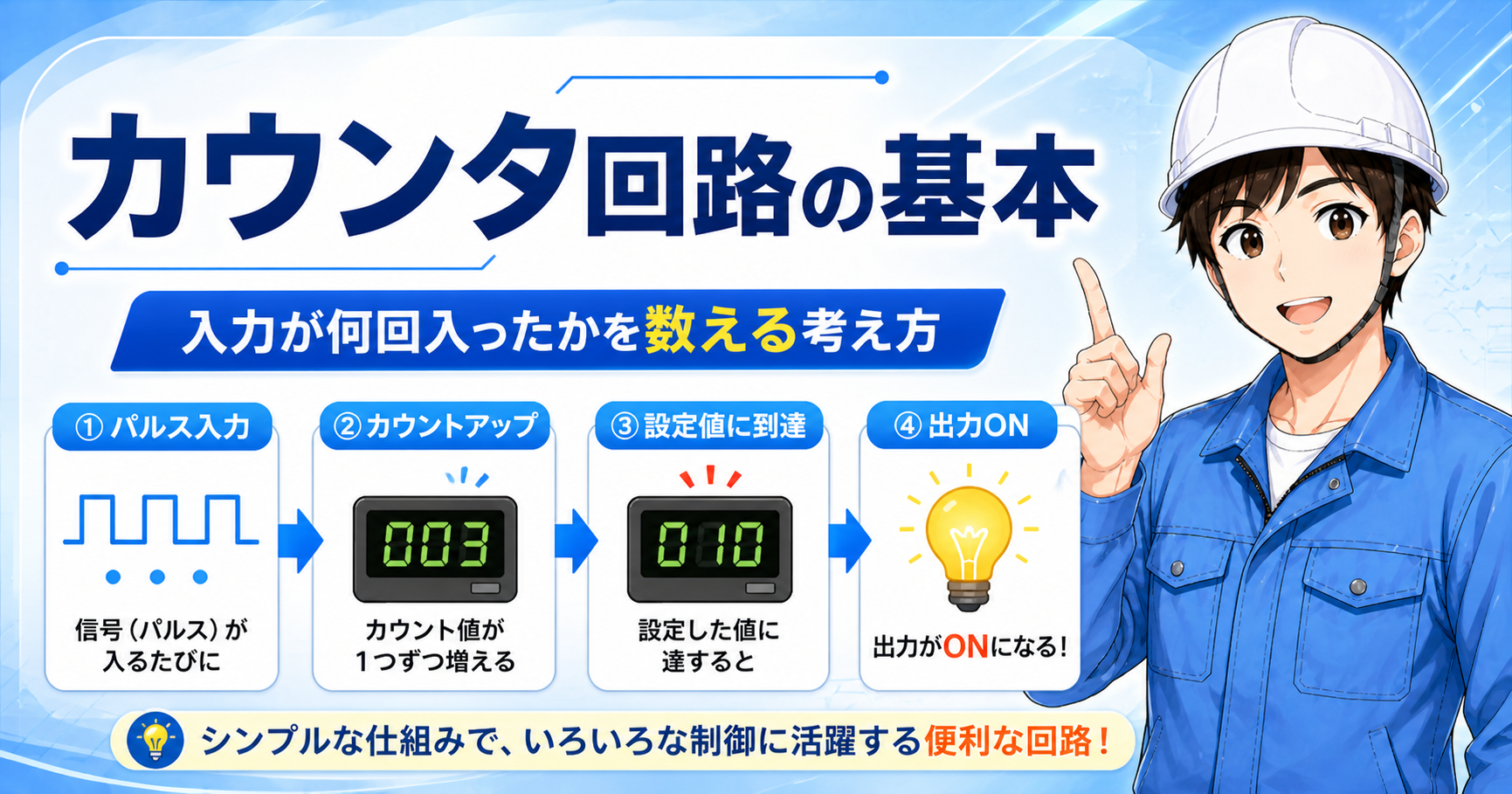 カウンタ回路の基本

入力が何回入ったかを数える考え方

① パルス入力

信号（パルス）が入るたびに

② カウントアップ

003

カウント値が1つずつ増える

③ 設定値に到達

010

設定した値に達すると

④ 出力ON

出力がONになる！

シンプルな仕組みで、いろいろな制御に活躍する便利な回路！